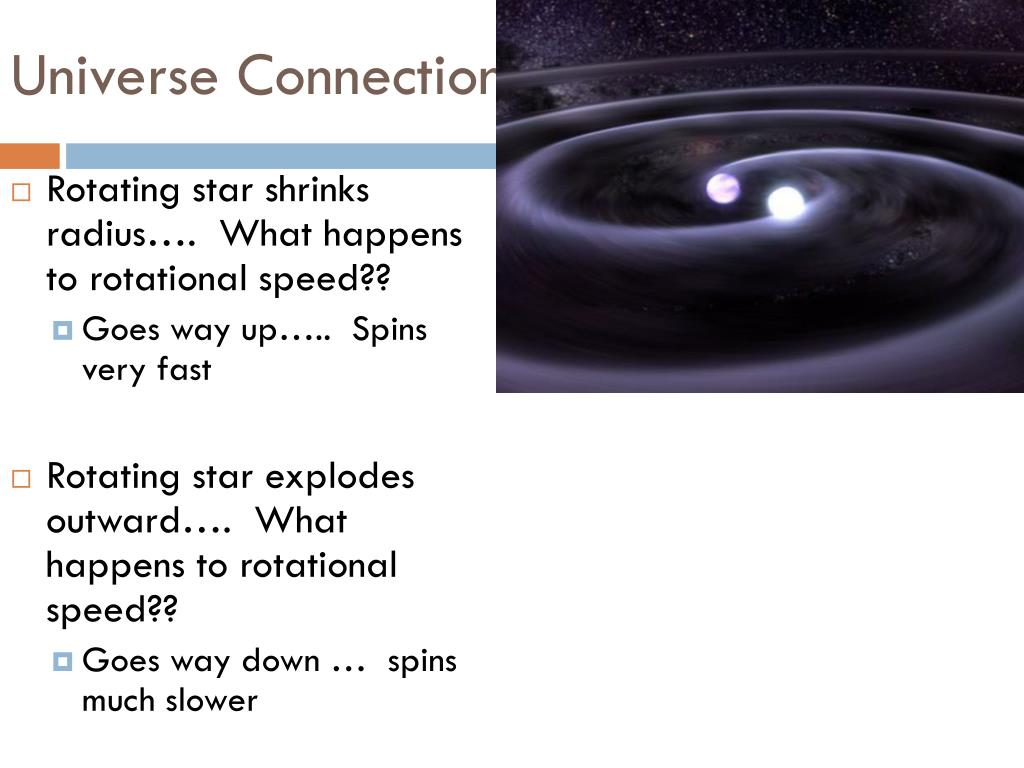 Universe Connection

Rotating star shrinks radius…. What happens to rotational speed??

Goes way up….. Spins very fast

Rotating star explodes outward…. What happens to rotational speed??

Goes way down … spins much slower